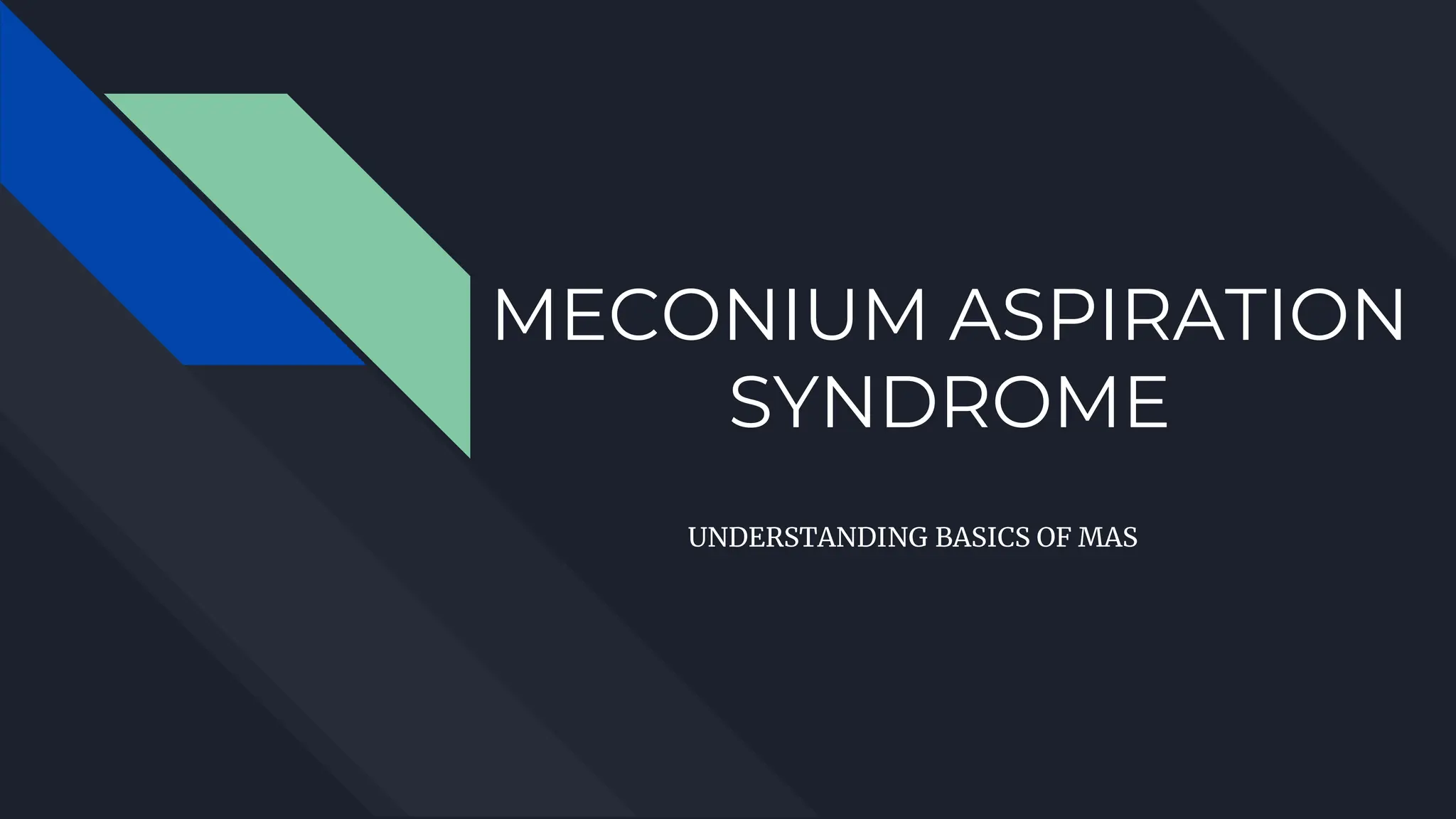 MECONIUM ASPIRATION SYNDROME

UNDERSTANDING BASICS OF MAS